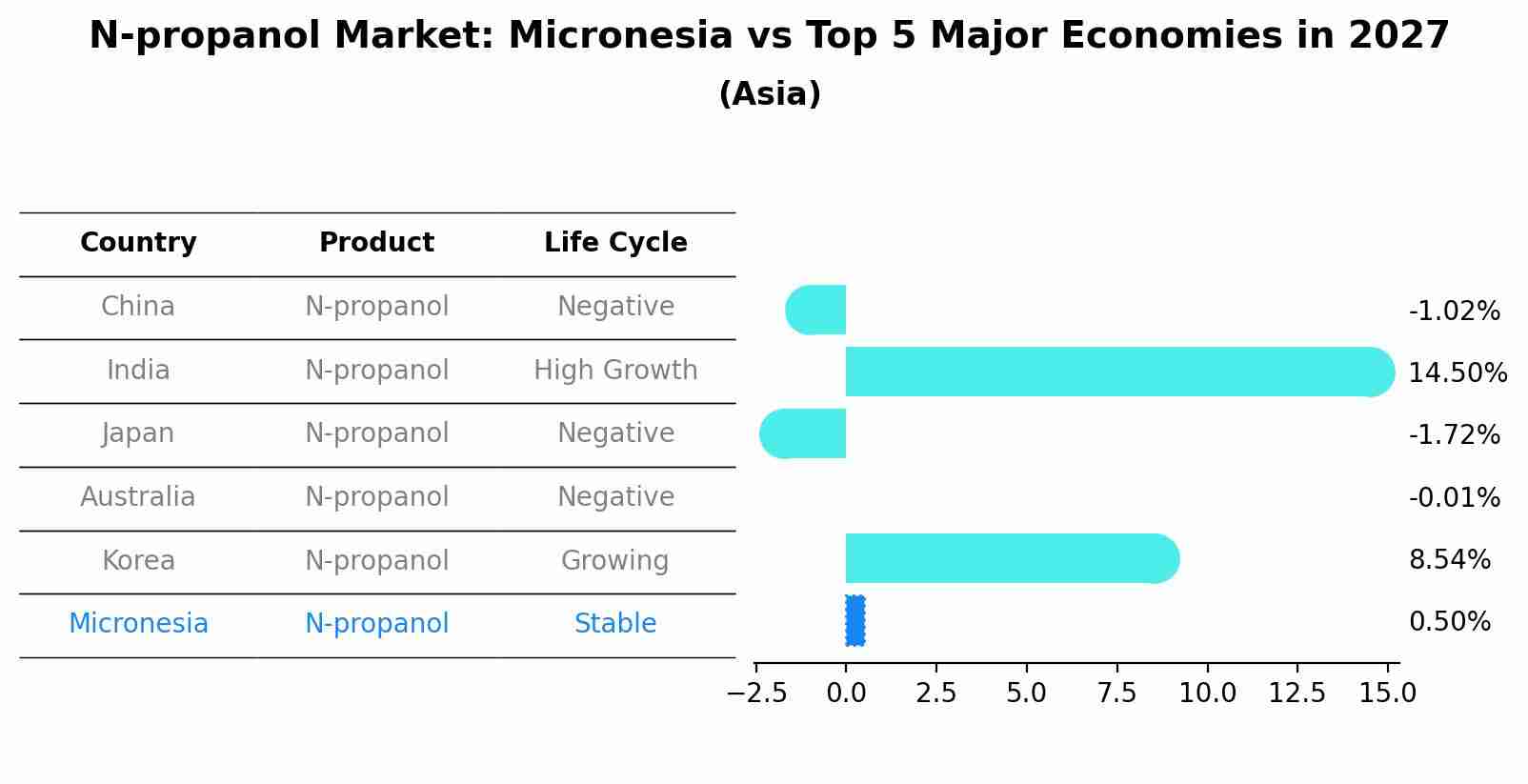 N-propanol Market: Micronesia vs Top 5 Major Economies in 2027
(Asia)

| Country | Product | Life Cycle |
|---|---|---|
| China | N-propanol | Negative |
| India | N-propanol | High Growth |
| Japan | N-propanol | Negative |
| Australia | N-propanol | Negative |
| Korea | N-propanol | Growing |
| Micronesia | N-propanol | Stable |

-1.02%
14.50%
-1.72%
-0.01%
8.54%
0.50%

−2.5 0.0 2.5 5.0 7.5 10.0 12.5 15.0